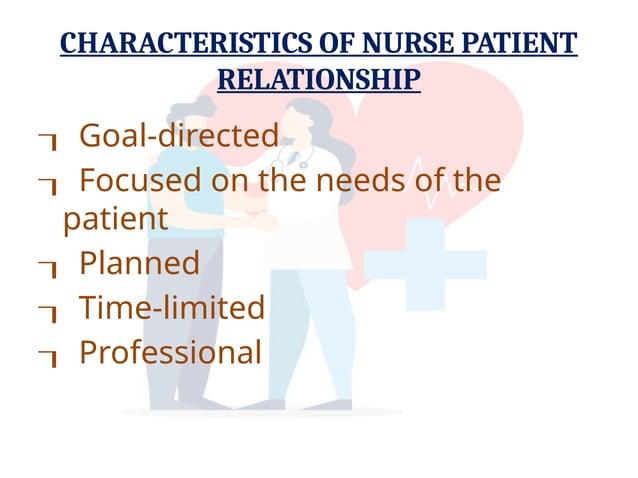 CHARACTERISTICS OF NURSE PATIENT RELATIONSHIP

¬ Goal-directed
¬ Focused on the needs of the patient
¬ Planned
¬ Time-limited
¬ Professional